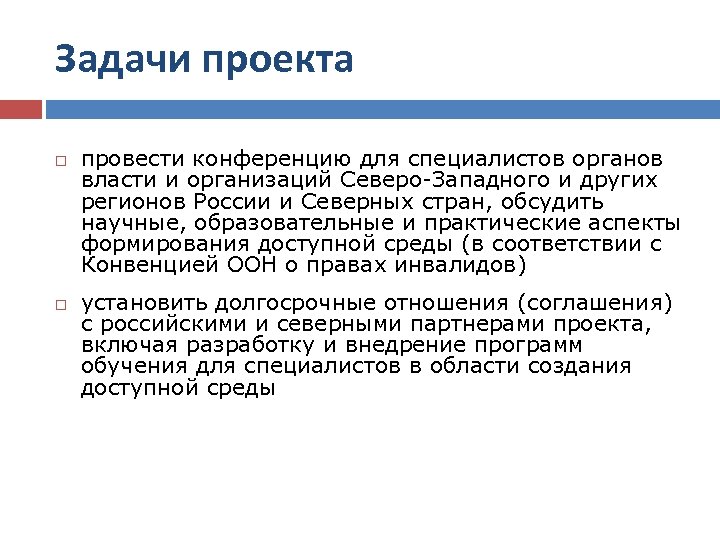 Задачи проекта

□ провести конференцию для специалистов органов власти и организаций Северо-Западного и других регионов России и Северных стран, обсудить научные, образовательные и практические аспекты формирования доступной среды (в соответствии с Конвенцией ООН о правах инвалидов)

□ установить долгосрочные отношения (соглашения) с российскими и северными партнерами проекта, включая разработку и внедрение программ обучения для специалистов в области создания доступной среды